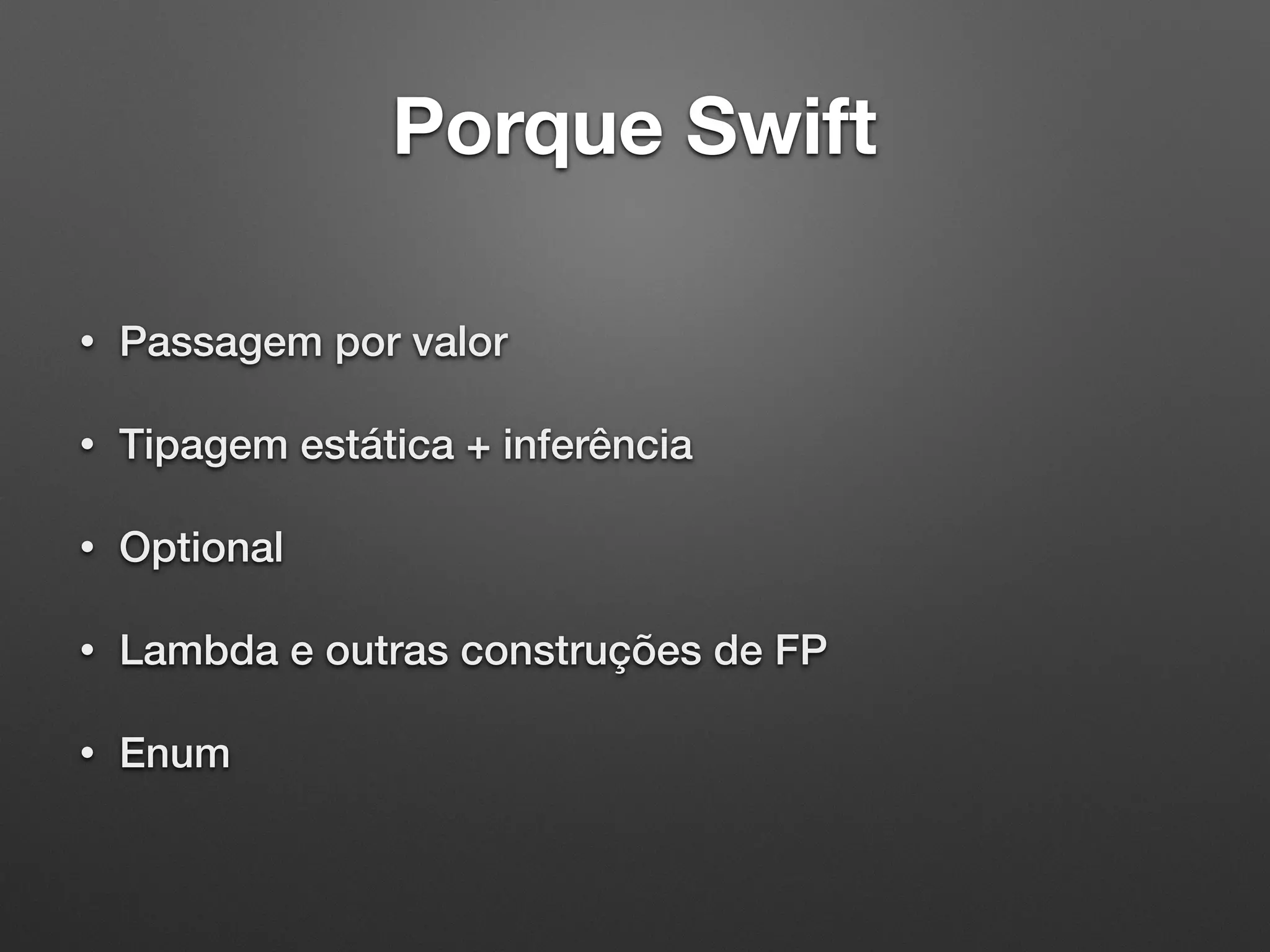 Porque Swift

• Passagem por valor

• Tipagem estática + inferência

• Optional

• Lambda e outras construções de FP

• Enum